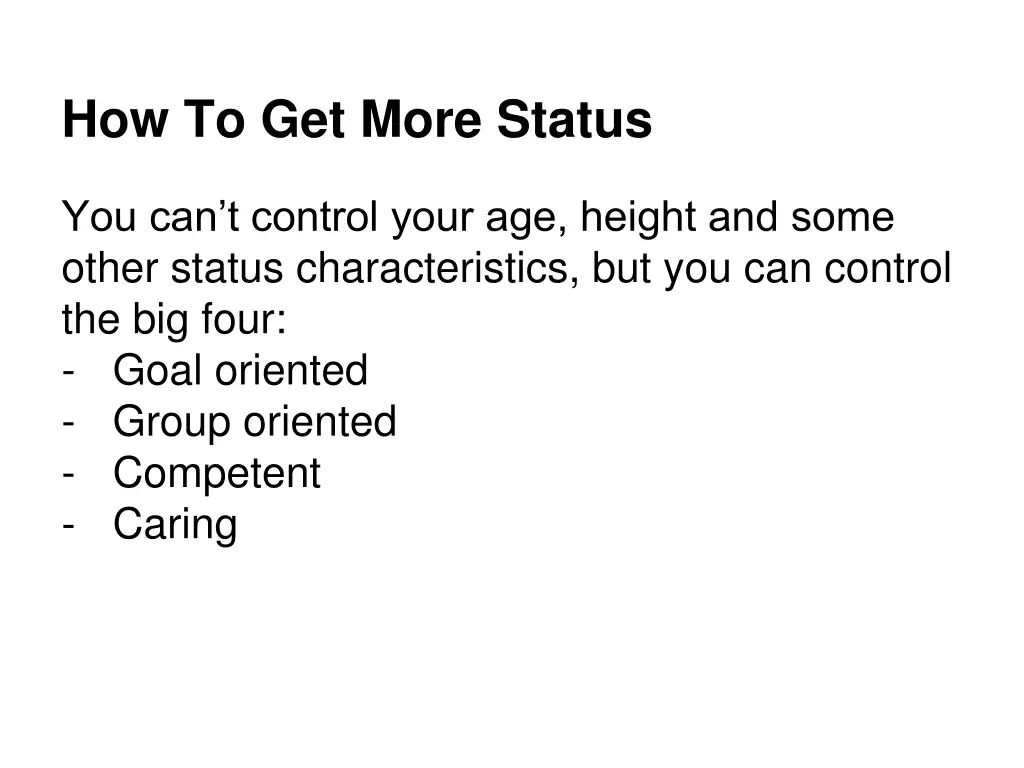 How To Get More Status

You can’t control your age, height and some other status characteristics, but you can control the big four:
- Goal oriented
- Group oriented
- Competent
- Caring